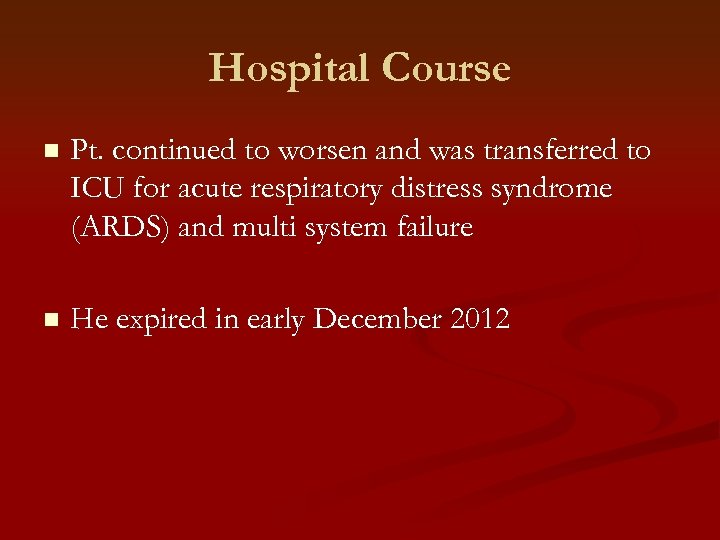 Hospital Course

Pt. continued to worsen and was transferred to ICU for acute respiratory distress syndrome (ARDS) and multi system failure

He expired in early December 2012